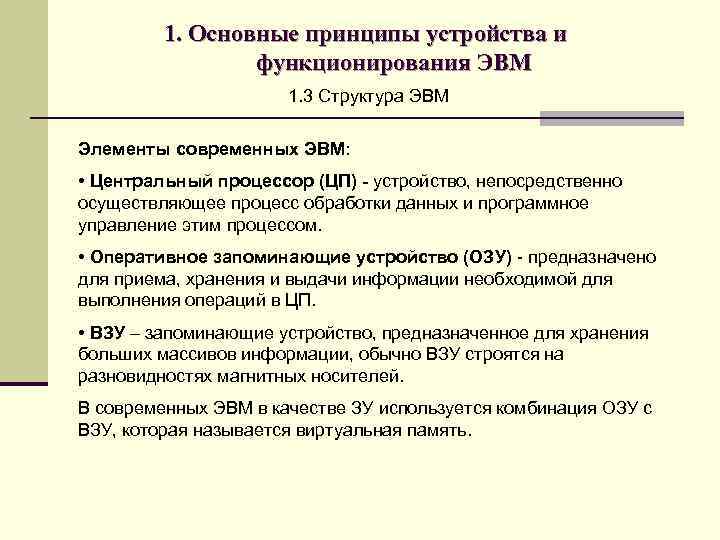 1. Основные принципы устройства и функционирования ЭВМ

1.3 Структура ЭВМ

Элементы современных ЭВМ:

• Центральный процессор (ЦП) - устройство, непосредственно осуществляющее процесс обработки данных и программное управление этим процессом.

• Оперативное запоминающие устройство (ОЗУ) - предназначено для приема, хранения и выдачи информации необходимой для выполнения операций в ЦП.

• ВЗУ – запоминающие устройство, предназначенное для хранения больших массивов информации, обычно ВЗУ строятся на разновидностях магнитных носителей.

В современных ЭВМ в качестве ЗУ используется комбинация ОЗУ с ВЗУ, которая называется виртуальная память.